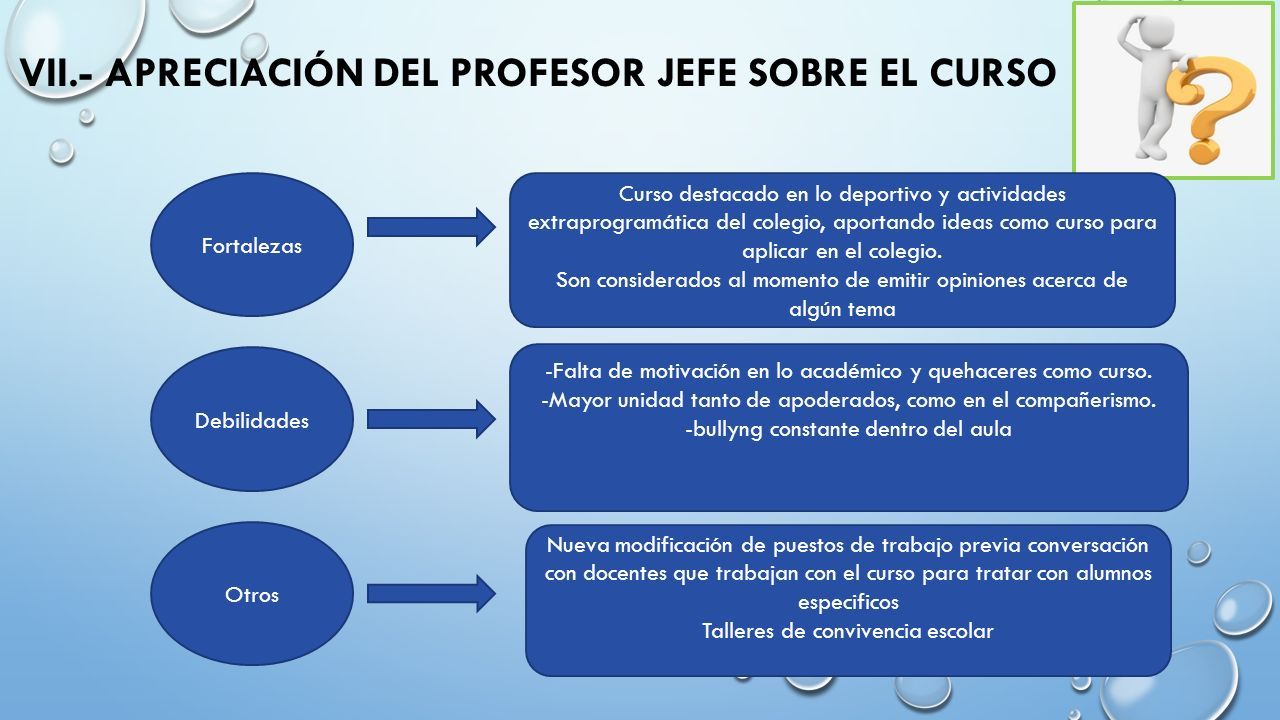 VII.- APRECIACIÓN DEL PROFESOR JEFE SOBRE EL CURSO

Fortalezas

Curso destacado en lo deportivo y actividades extraprogramática del colegio, aportando ideas como curso para aplicar en el colegio.
Son considerados al momento de emitir opiniones acerca de algún tema

Debilidades

-Falta de motivación en lo académico y quehaceres como curso.
-Mayor unidad tanto de apoderados, como en el compañerismo.
-bullyng constante dentro del aula

Otros

Nueva modificación de puestos de trabajo previa conversación con docentes que trabajan con el curso para tratar con alumnos especificos
Talleres de convivencia escolar